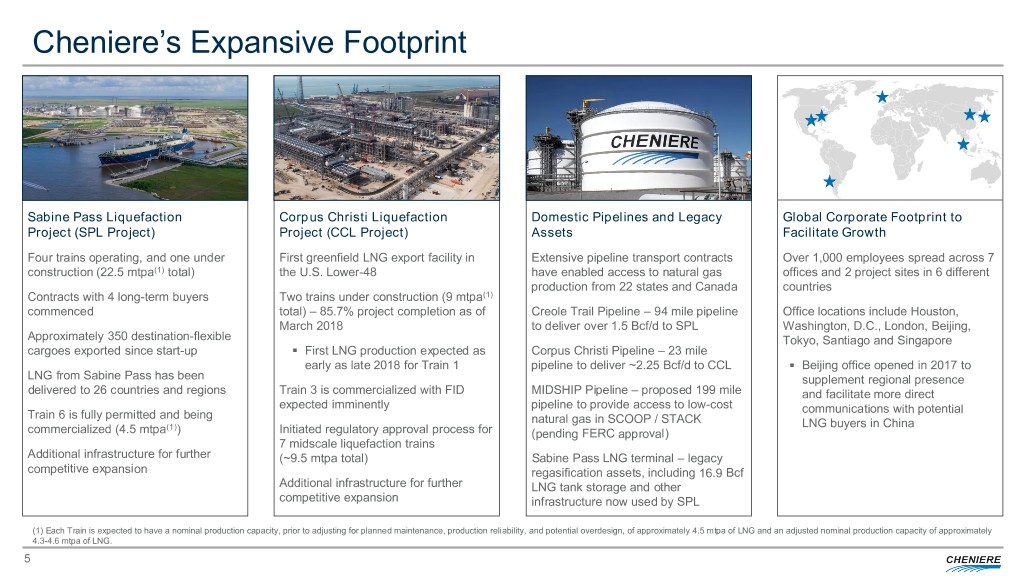 Cheniere's Expansive Footprint

CHENIERE

Sabine Pass Liquefaction Project (SPL Project)

Four trains operating, and one under construction (22.5 mtpa$^{(1)}$ total)

Contracts with 4 long-term buyers commenced

Approximately 350 destination-flexible cargoes exported since start-up

LNG from Sabine Pass has been delivered to 26 countries and regions

Train 6 is fully permitted and being commercialized (4.5 mtpa$^{(1)}$)

Additional infrastructure for further competitive expansion

Corpus Christi Liquefaction Project (CCL Project)

First greenfield LNG export facility in the U.S. Lower-48

Two trains under construction (9 mtpa$^{(1)}$ total) – 85.7% project completion as of March 2018

▪ First LNG production expected as early as late 2018 for Train 1

Train 3 is commercialized with FID expected imminently

Initiated regulatory approval process for 7 midscale liquefaction trains (~9.5 mtpa total)

Additional infrastructure for further competitive expansion

Domestic Pipelines and Legacy Assets

Extensive pipeline transport contracts have enabled access to natural gas production from 22 states and Canada

Creole Trail Pipeline – 94 mile pipeline to deliver over 1.5 Bcf/d to SPL

Corpus Christi Pipeline – 23 mile pipeline to deliver ~2.25 Bcf/d to CCL

MIDSHIP Pipeline – proposed 199 mile pipeline to provide access to low-cost natural gas in SCOOP / STACK (pending FERC approval)

Sabine Pass LNG terminal – legacy regasification assets, including 16.9 Bcf LNG tank storage and other infrastructure now used by SPL

Global Corporate Footprint to Facilitate Growth

Over 1,000 employees spread across 7 offices and 2 project sites in 6 different countries

Office locations include Houston, Washington, D.C., London, Beijing, Tokyo, Santiago and Singapore

▪ Beijing office opened in 2017 to supplement regional presence and facilitate more direct communications with potential LNG buyers in China

(1) Each Train is expected to have a nominal production capacity, prior to adjusting for planned maintenance, production reliability, and potential overdesign, of approximately 4.5 mtpa of LNG and an adjusted nominal production capacity of approximately 4.3-4.6 mtpa of LNG.

5

CHENIERE